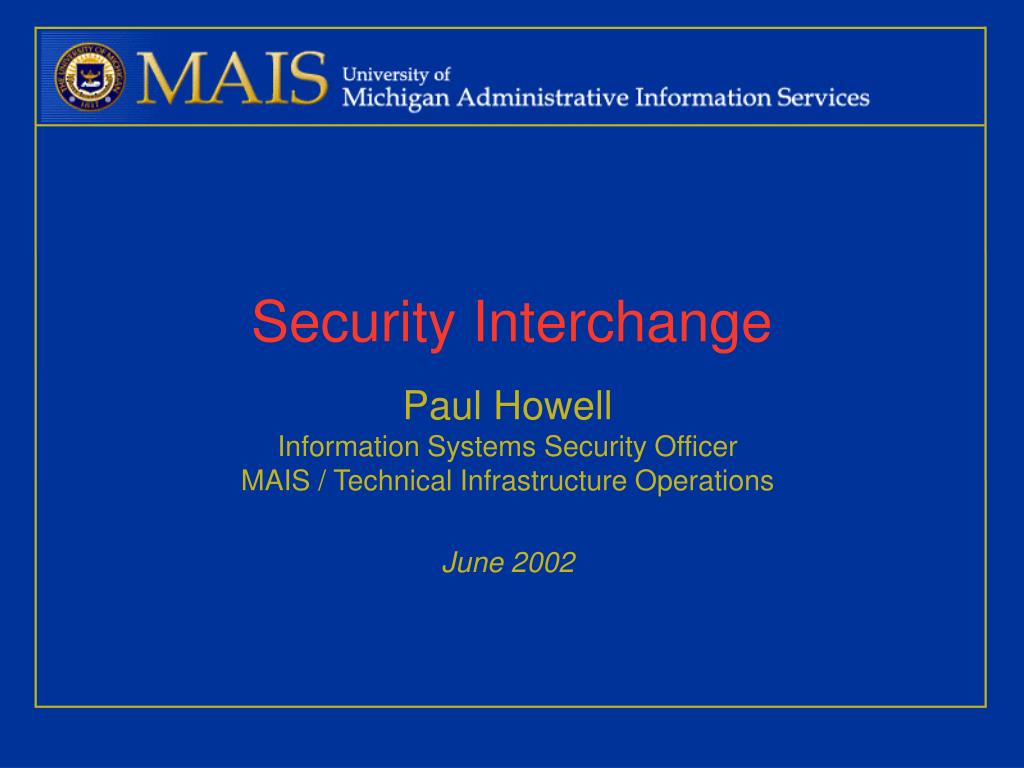 MAIS University of Michigan Administrative Information Services

Security Interchange

Paul Howell
Information Systems Security Officer
MAIS / Technical Infrastructure Operations

June 2002